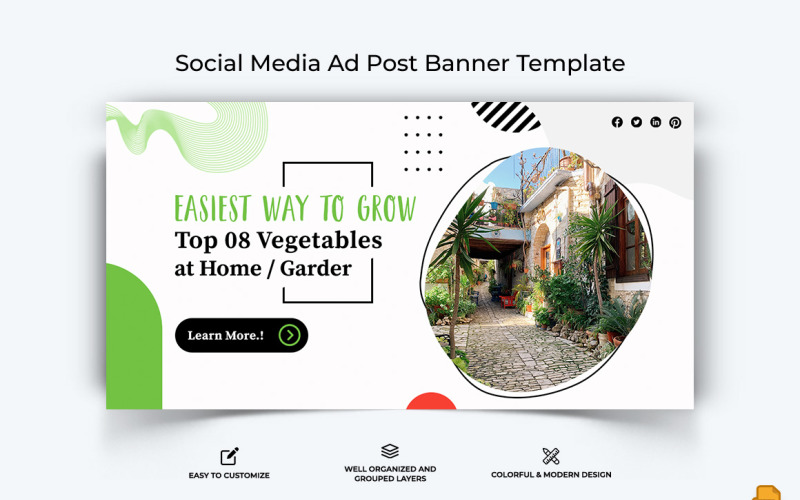 Social Media Ad Post Banner Template

EASIEST WAY TO GROW
Top 08 Vegetables at Home / Garder

Learn More.!

EASY TO CUSTOMIZE

WELL ORGANIZED AND GROUPED LAYERS

COLORFUL & MODERN DESIGN